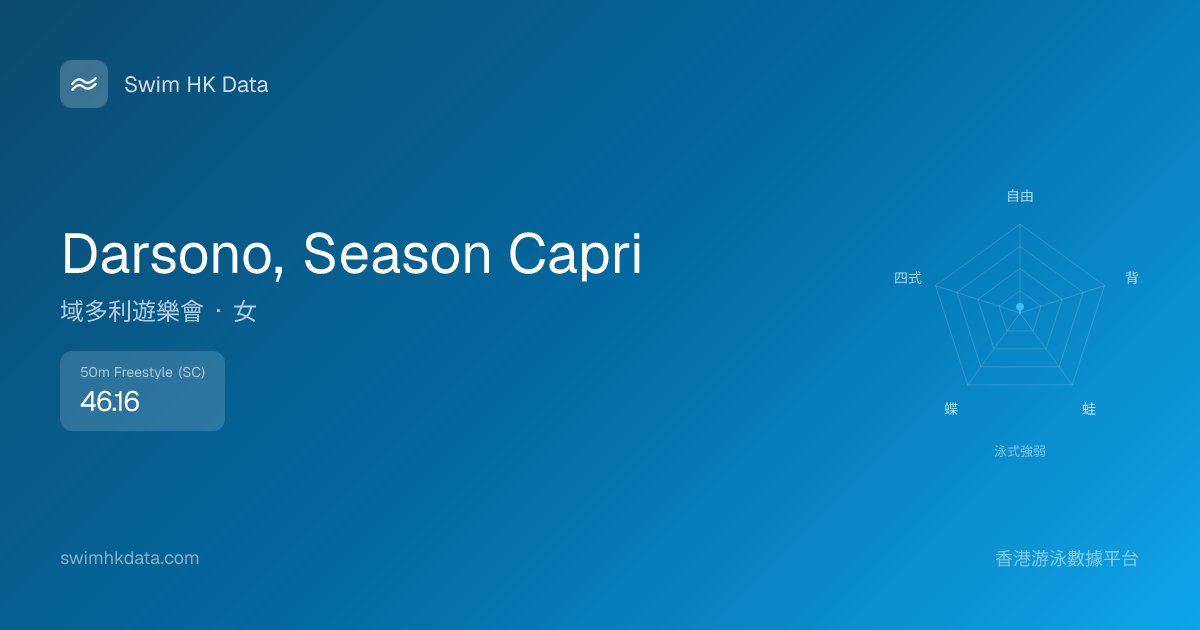 Swim HK Data

Darsono, Season Capri

域多利遊樂會 · 女

50m Freestyle (SC)
46.16

自由
背
蛙
蝶
四式
泳式強弱

swimhkdata.com

香港游泳數據平台